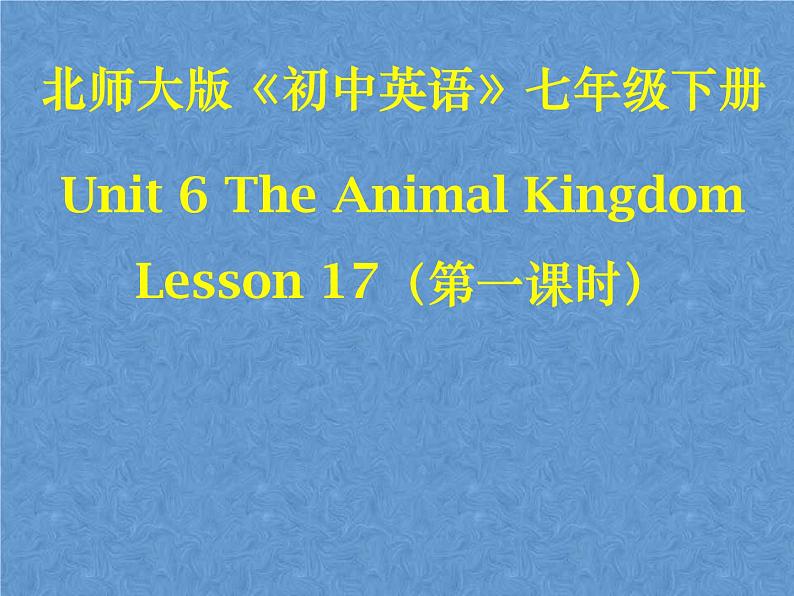 北师大版《初中英语》七年级下册

Unit 6 The Animal Kingdom

Lesson 17（第一课时）